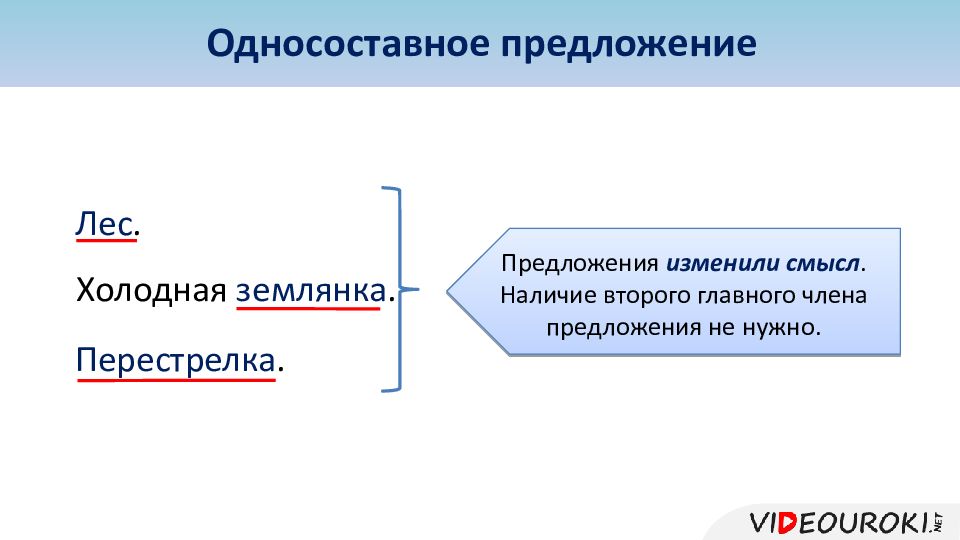 Односоставное предложение

Лес.

Холодная землянка.

Перестрелка.

Предложения изменили смысл. Наличие второго главного члена предложения не нужно.

VIDEOUROKI.NET